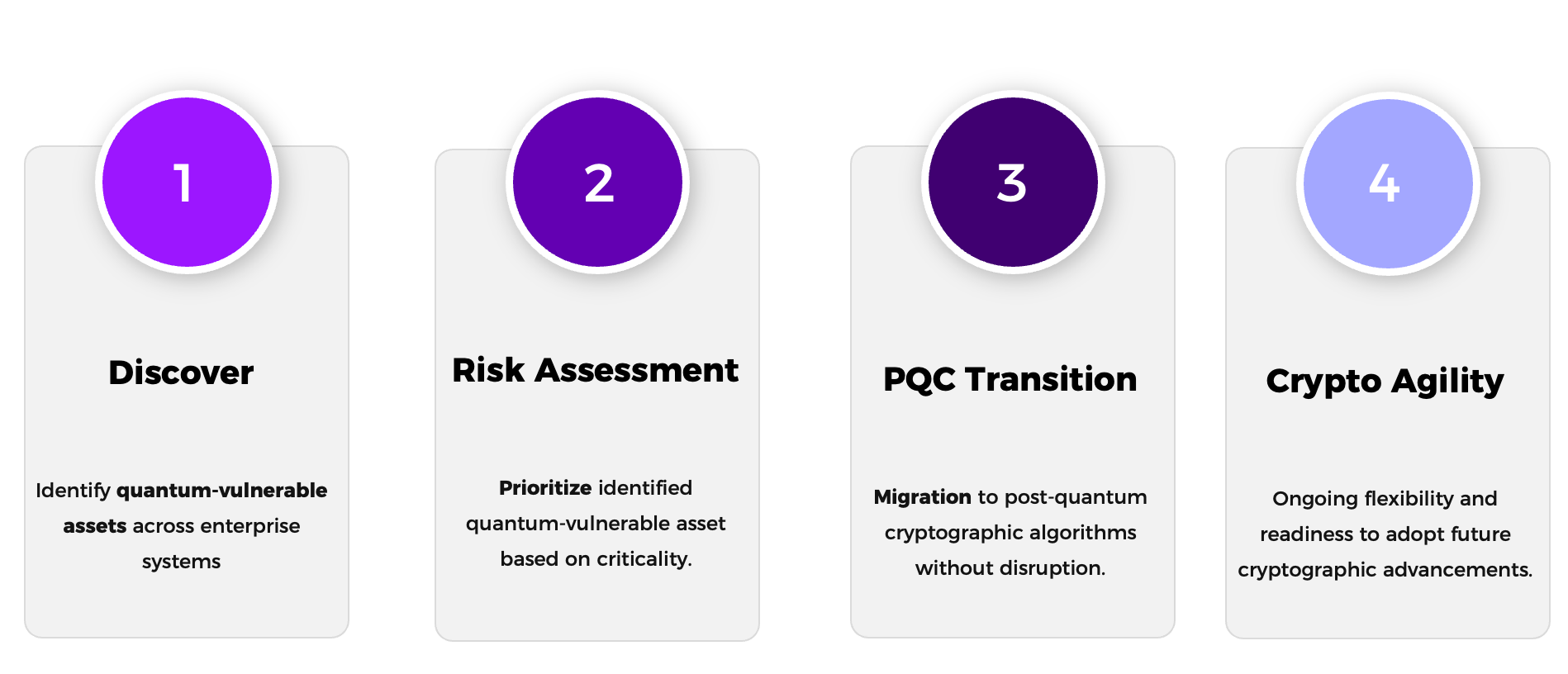 1

Discover

Identify quantum-vulnerable assets across enterprise systems

2

Risk Assessment

Prioritize identified quantum-vulnerable asset based on criticality.

3

PQC Transition

Migration to post-quantum cryptographic algorithms without disruption.

4

Crypto Agility

Ongoing flexibility and readiness to adopt future cryptographic advancements.